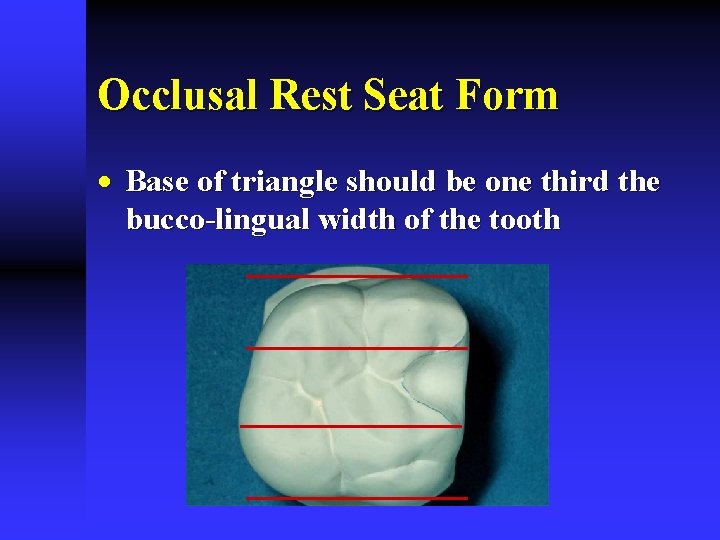 Occlusal Rest Seat Form

• Base of triangle should be one third the bucco-lingual width of the tooth